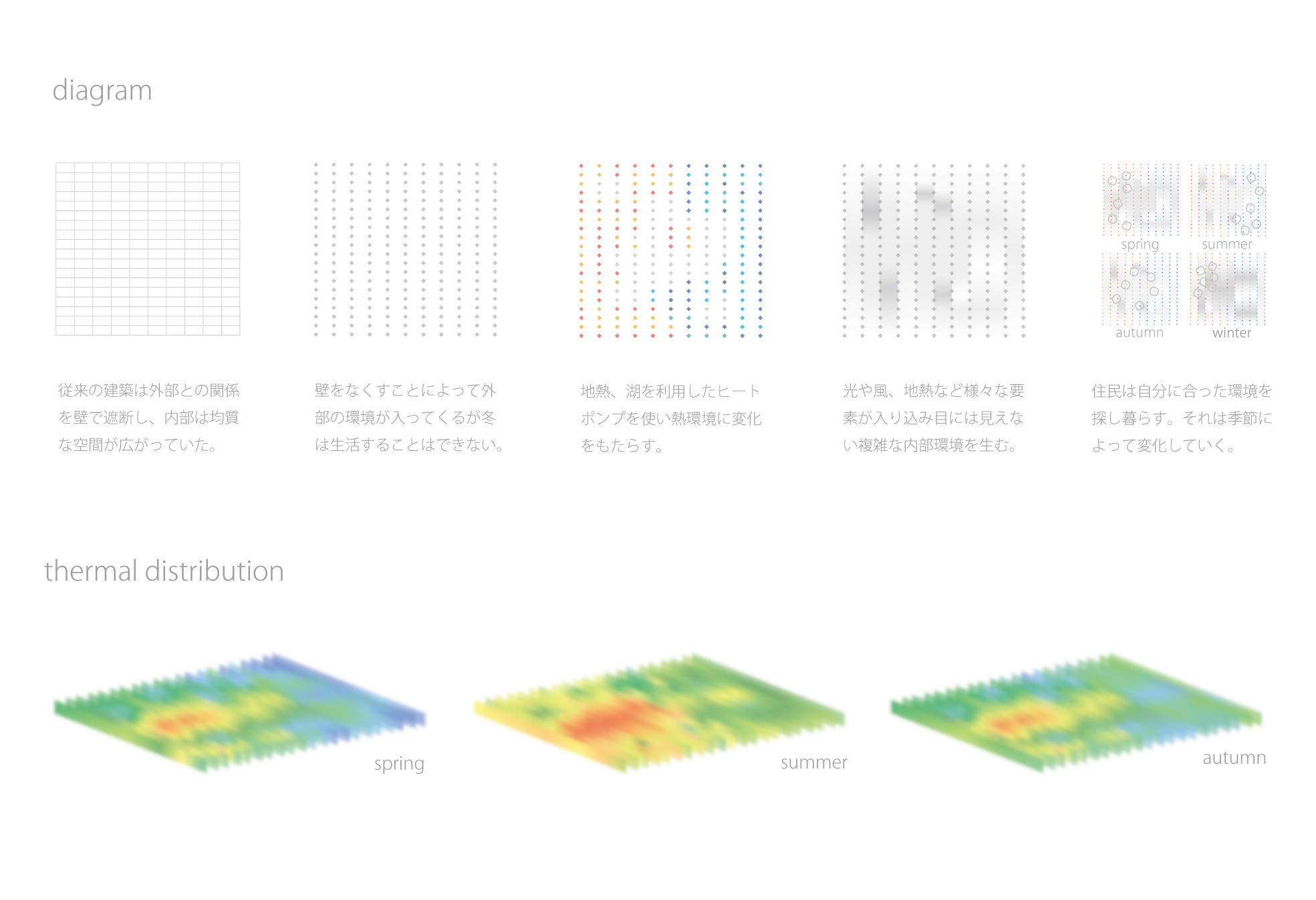 diagram

spring
summer
autumn
winter

従来の建築は外部との関係を壁で遮断し、内部は均質な空間が広がっていた。

壁をなくすことによって外部の環境が入ってくるが冬は生活することはできない。

地熱、湖を利用したヒートポンプを使い熱環境に変化をもたらす。

光や風、地熱など様々な要素が入り込み目には見えない複雑な内部環境を生む。

住民は自分に合った環境を探し暮らす。それは季節によって変化していく。

thermal distribution

spring

summer

autumn